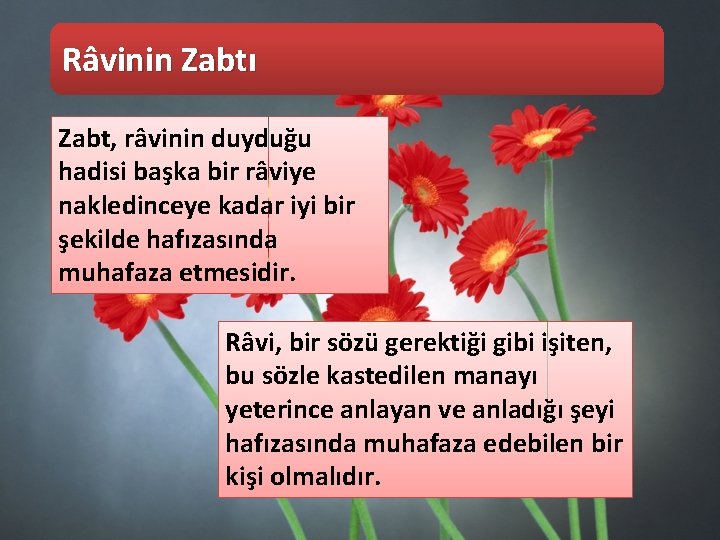 Râvinin Zabtı

Zabt, râvinin duyduğu hadisi başka bir râviye nakledinceye kadar iyi bir şekilde hafızasında muhafaza etmesidir.

Râvi, bir sözü gerektiği gibi işiten, bu sözle kastedilen manayı yeterince anlayan ve anladığı şeyi hafızasında muhafaza edebilen bir kişi olmalıdır.